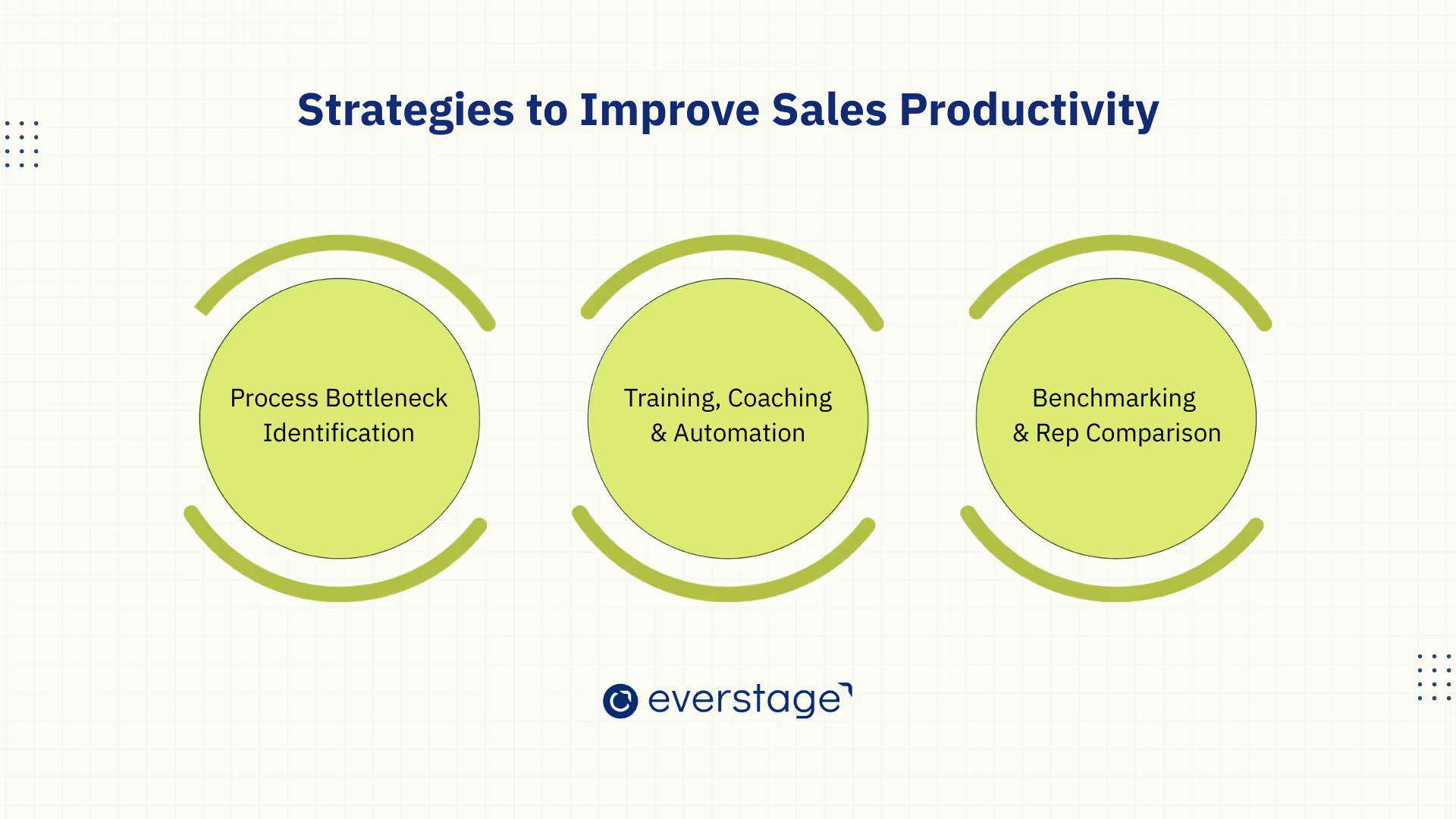 Strategies to Improve Sales Productivity

Process Bottleneck Identification

Training, Coaching & Automation

Benchmarking & Rep Comparison

everstage